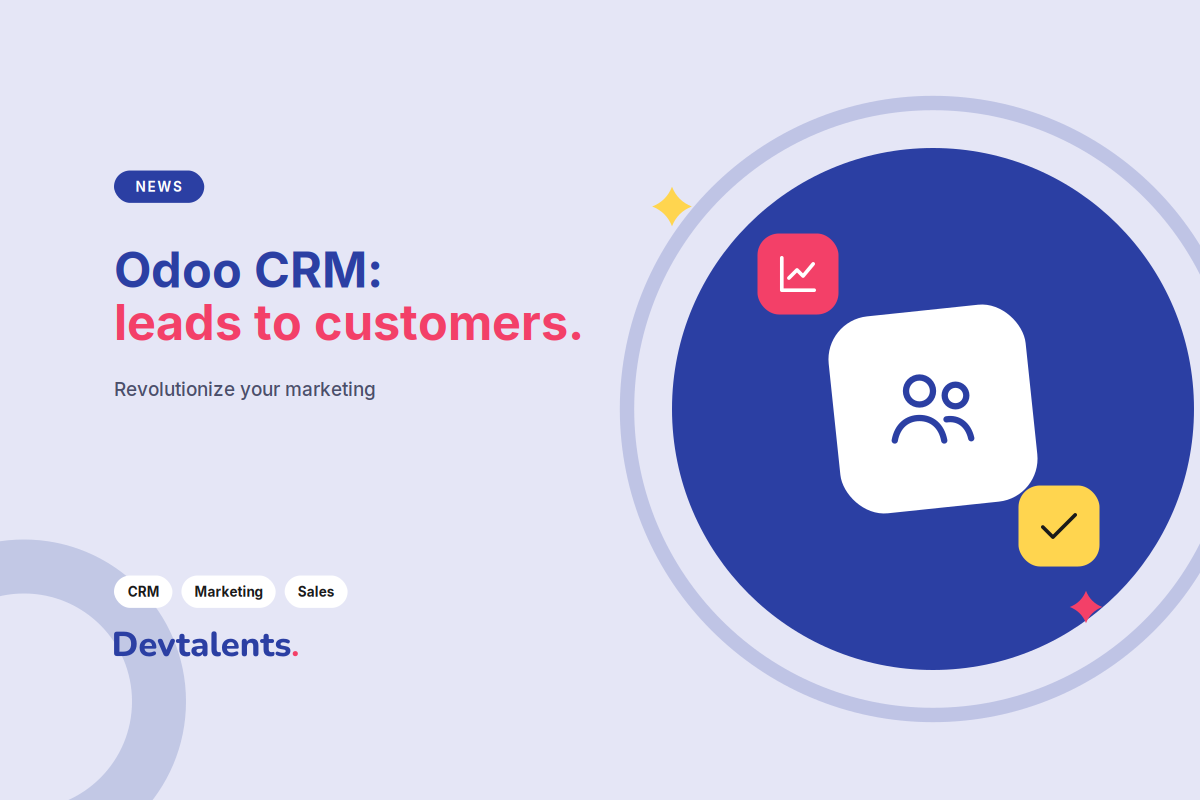 NEWS

Odoo CRM:
leads to customers.

Revolutionize your marketing

CRM Marketing Sales

Devtalents.